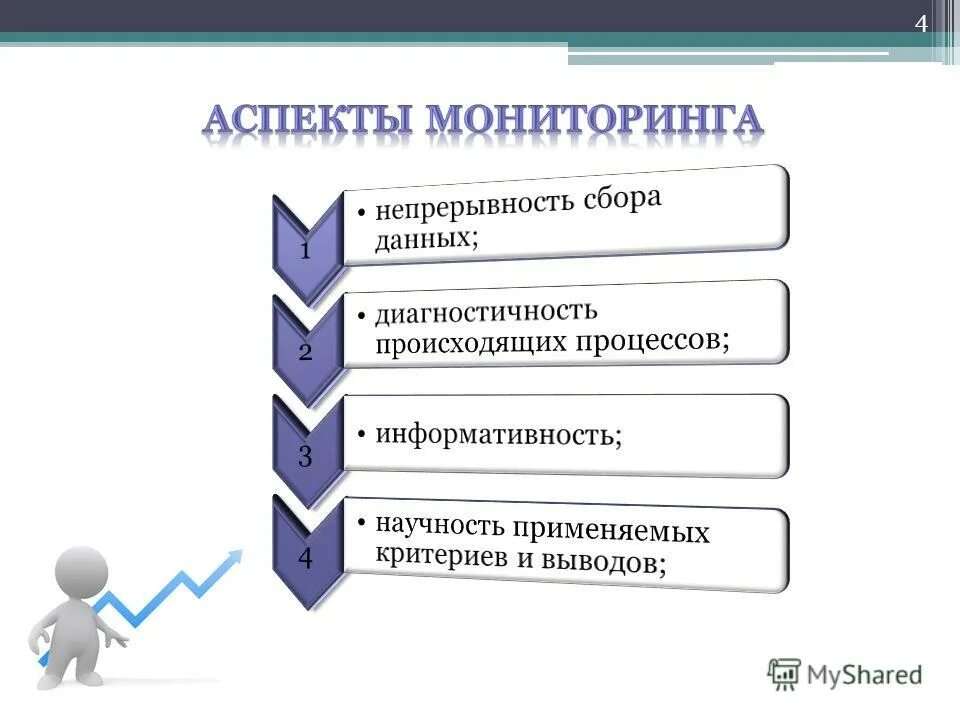 4

АСПЕКТЫ МОНИТОРИНГА

1
• непрерывность сбора данных;

2
• диагностичность происходящих процессов;

3
• информативность;

4
• научность применяемых критериев и выводов;

MyShared